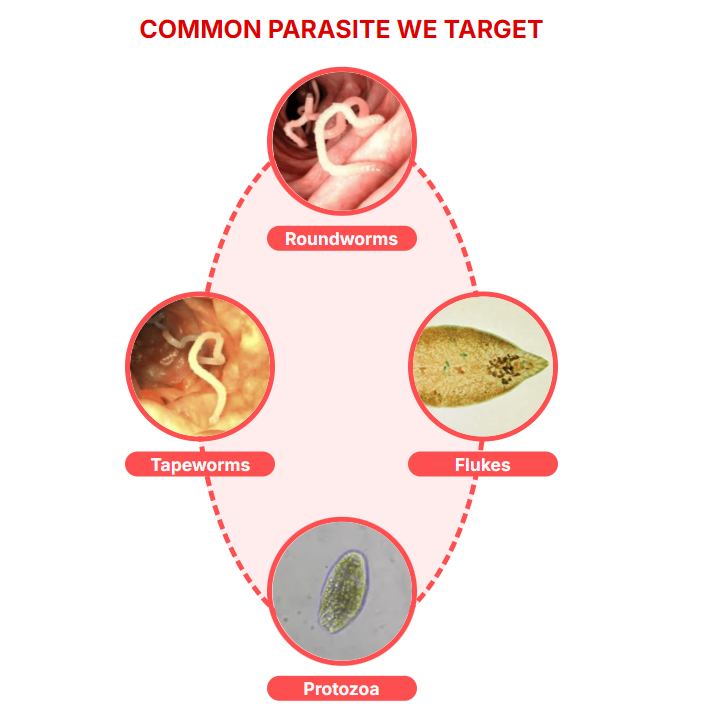 COMMON PARASITE WE TARGET

Roundworms

Tapeworms

Flukes

Protozoa